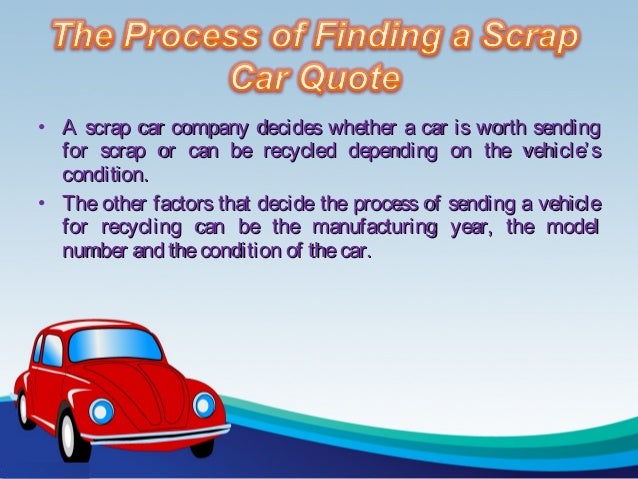 The Process of Finding a Scrap Car Quote

• A scrap car company decides whether a car is worth sending for scrap or can be recycled depending on the vehicle's condition.

• The other factors that decide the process of sending a vehicle for recycling can be the manufacturing year, the model number and the condition of the car.